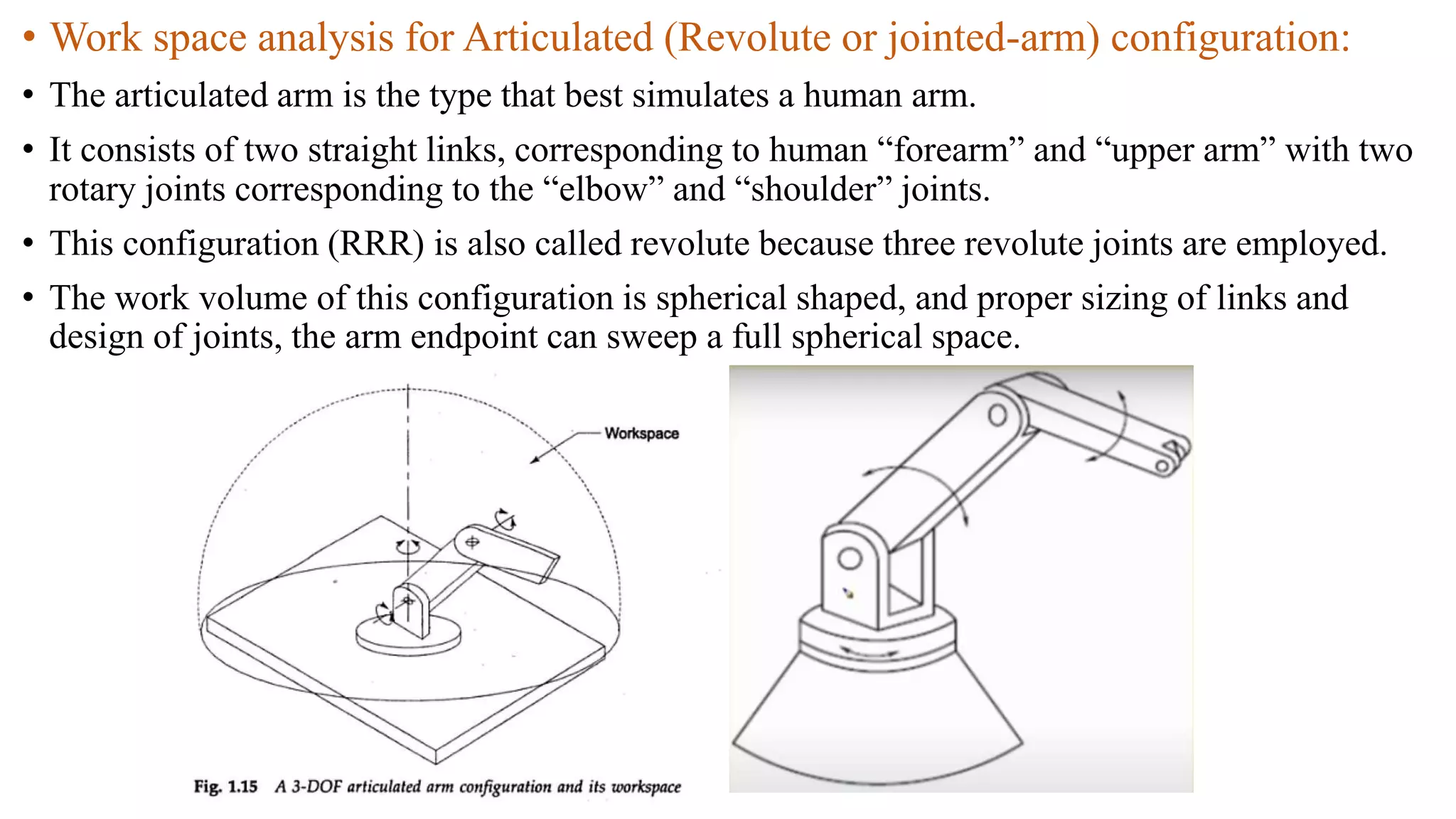 • Work space analysis for Articulated (Revolute or jointed-arm) configuration:

• The articulated arm is the type that best simulates a human arm.

• It consists of two straight links, corresponding to human “forearm” and “upper arm” with two rotary joints corresponding to the “elbow” and “shoulder” joints.

• This configuration (RRR) is also called revolute because three revolute joints are employed.

• The work volume of this configuration is spherical shaped, and proper sizing of links and design of joints, the arm endpoint can sweep a full spherical space.

Workspace

Fig. 1.15 A 3-DOF articulated arm configuration and its workspace